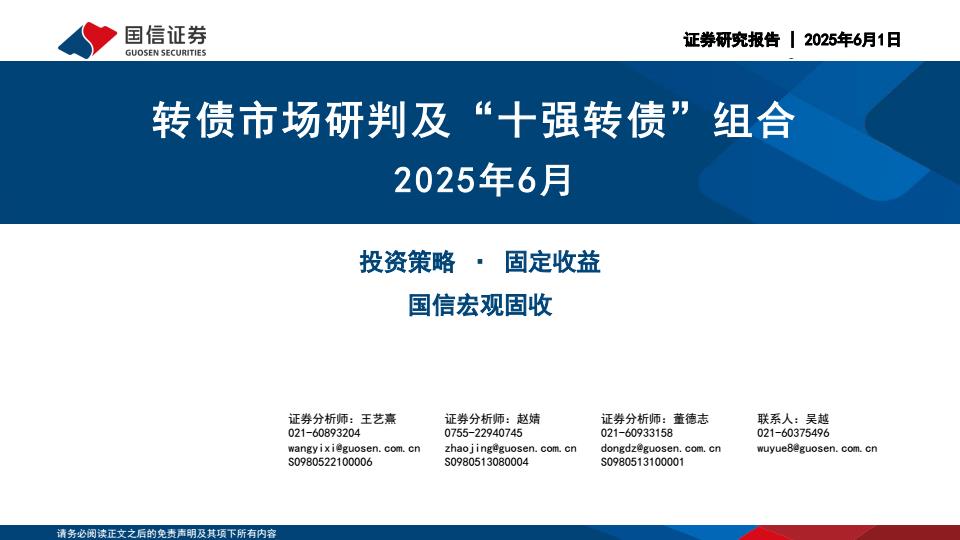 国信证券
GUOSEN SECURITIES

证券研究报告 | 2025年6月1日

转债市场研判及“十强转债”组合
2025年6月

投资策略 · 固定收益
国信宏观固收

证券分析师：王艺熹
021-60893204
wangyixi@guosen.com.cn
S0980522100006

证券分析师：赵婧
0755-22940745
zhaojing@guosen.com.cn
S0980513080004

证券分析师：董德志
021-60933158
dongdz@guosen.com.cn
S0980513100001

联系人：吴越
021-60375496
wuyue8@guosen.com.cn

请务必阅读正文之后的免责声明及其项下所有内容